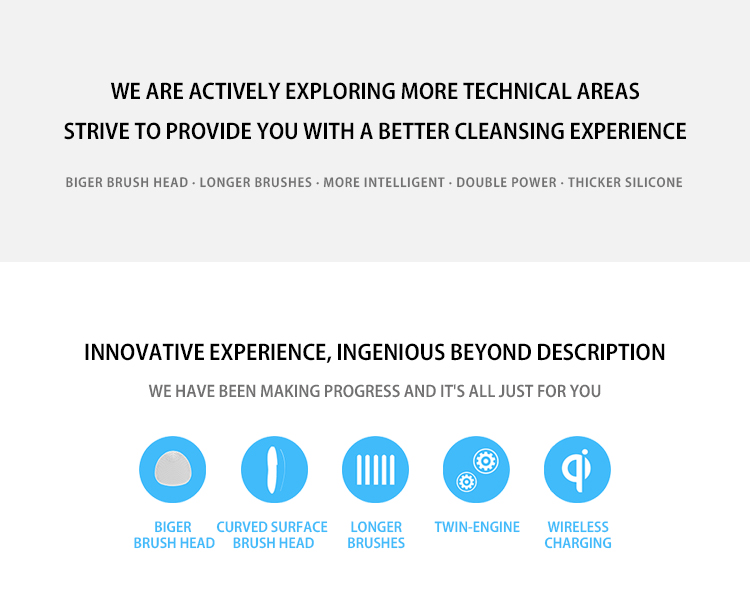 WE ARE ACTIVELY EXPLORING MORE TECHNICAL AREAS
STRIVE TO PROVIDE YOU WITH A BETTER CLEANSING EXPERIENCE

BIGER BRUSH HEAD · LONGER BRUSHES · MORE INTELLIGENT · DOUBLE POWER · THICKER SILICONE

INNOVATIVE EXPERIENCE, INGENIOUS BEYOND DESCRIPTION

WE HAVE BEEN MAKING PROGRESS AND IT'S ALL JUST FOR YOU

BIGER BRUSH HEAD

CURVED SURFACE BRUSH HEAD

LONGER BRUSHES

TWIN-ENGINE

WIRELESS CHARGING